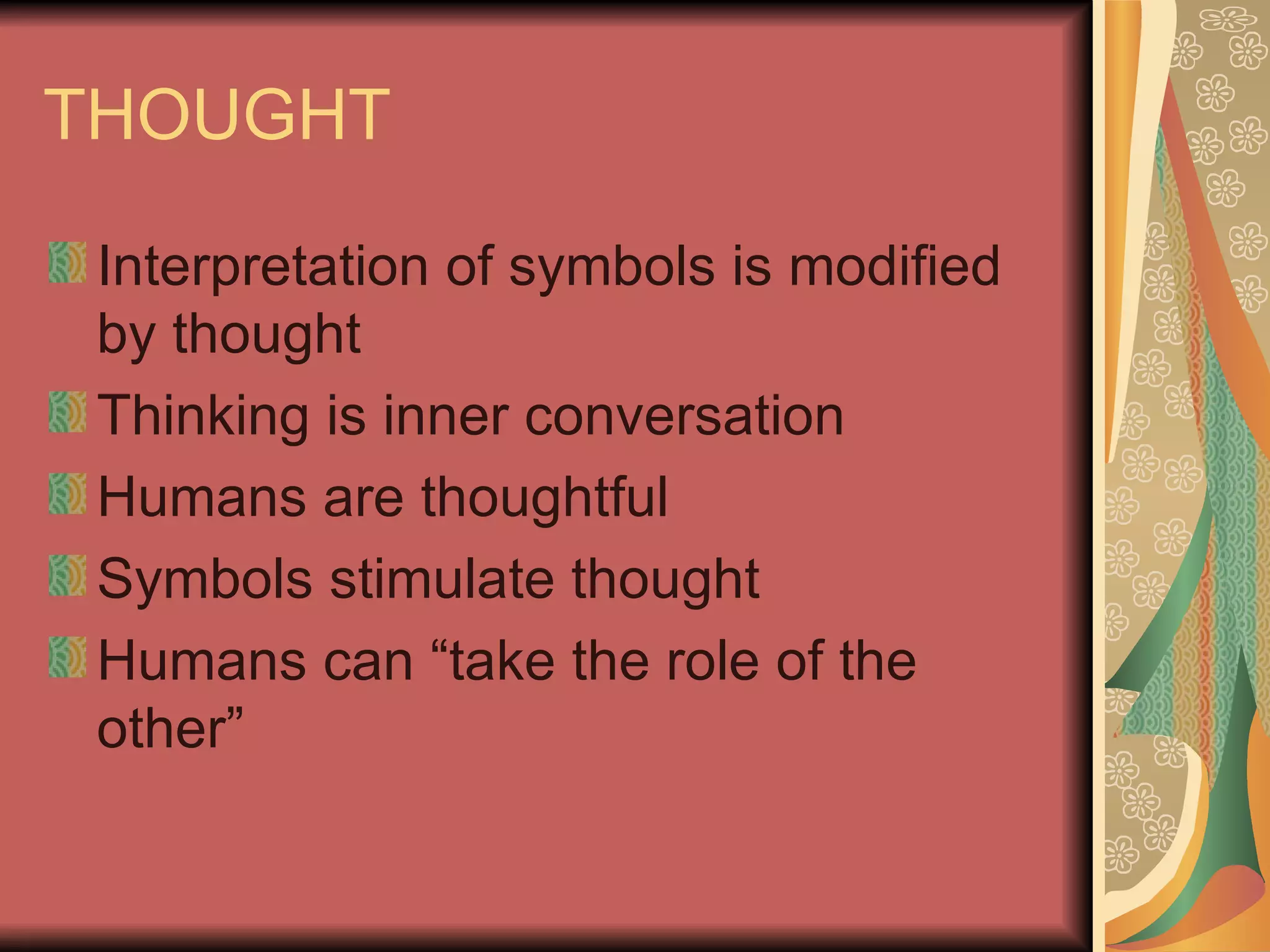 THOUGHT

Interpretation of symbols is modified by thought

Thinking is inner conversation

Humans are thoughtful

Symbols stimulate thought

Humans can “take the role of the other”